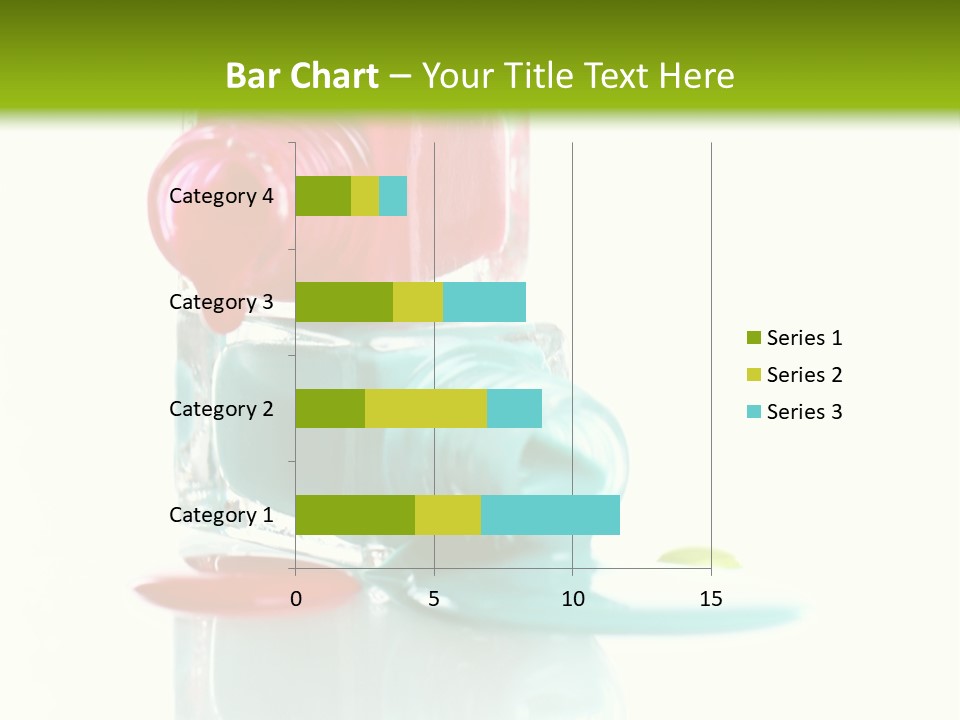 Bar Chart – Your Title Text Here

Category 4
Category 3
Category 2
Category 1

0 5 10 15

Series 1
Series 2
Series 3